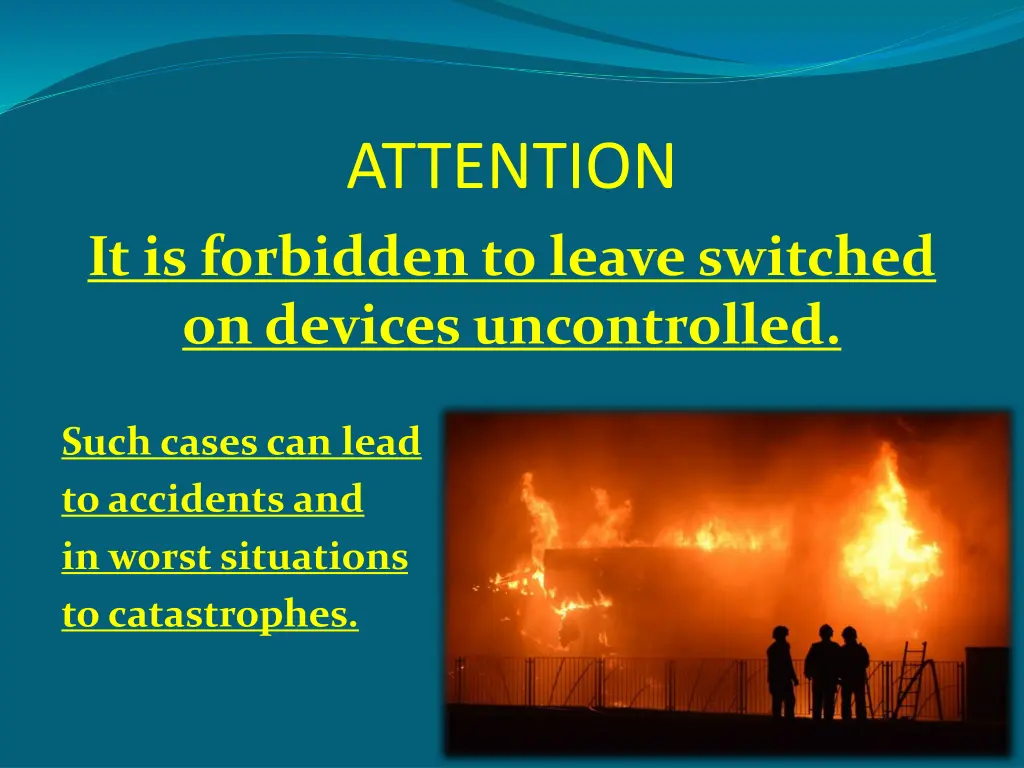 ATTENTION

It is forbidden to leave switched on devices uncontrolled.

Such cases can lead to accidents and in worst situations to catastrophes.